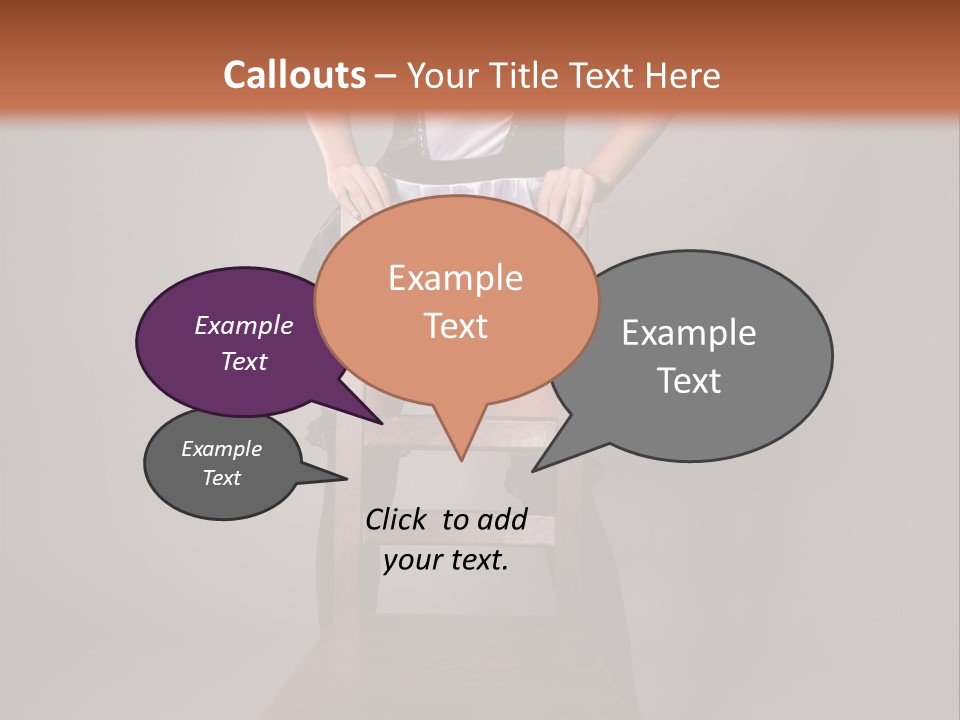 Callouts – Your Title Text Here

Example Text

Example Text

Example Text

Example Text

Click to add your text.